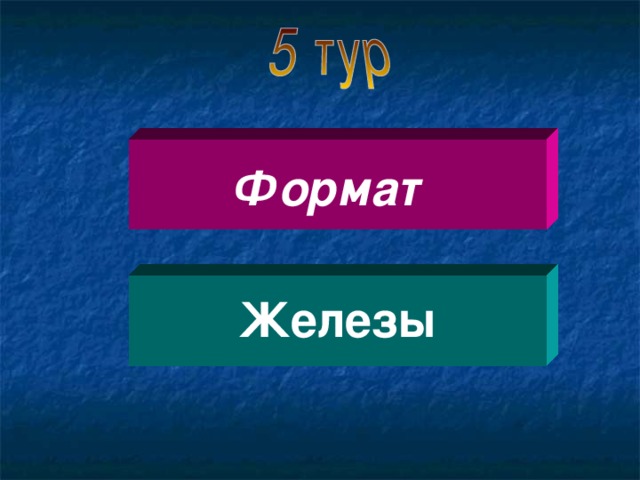 5 тур

Формат

Железы